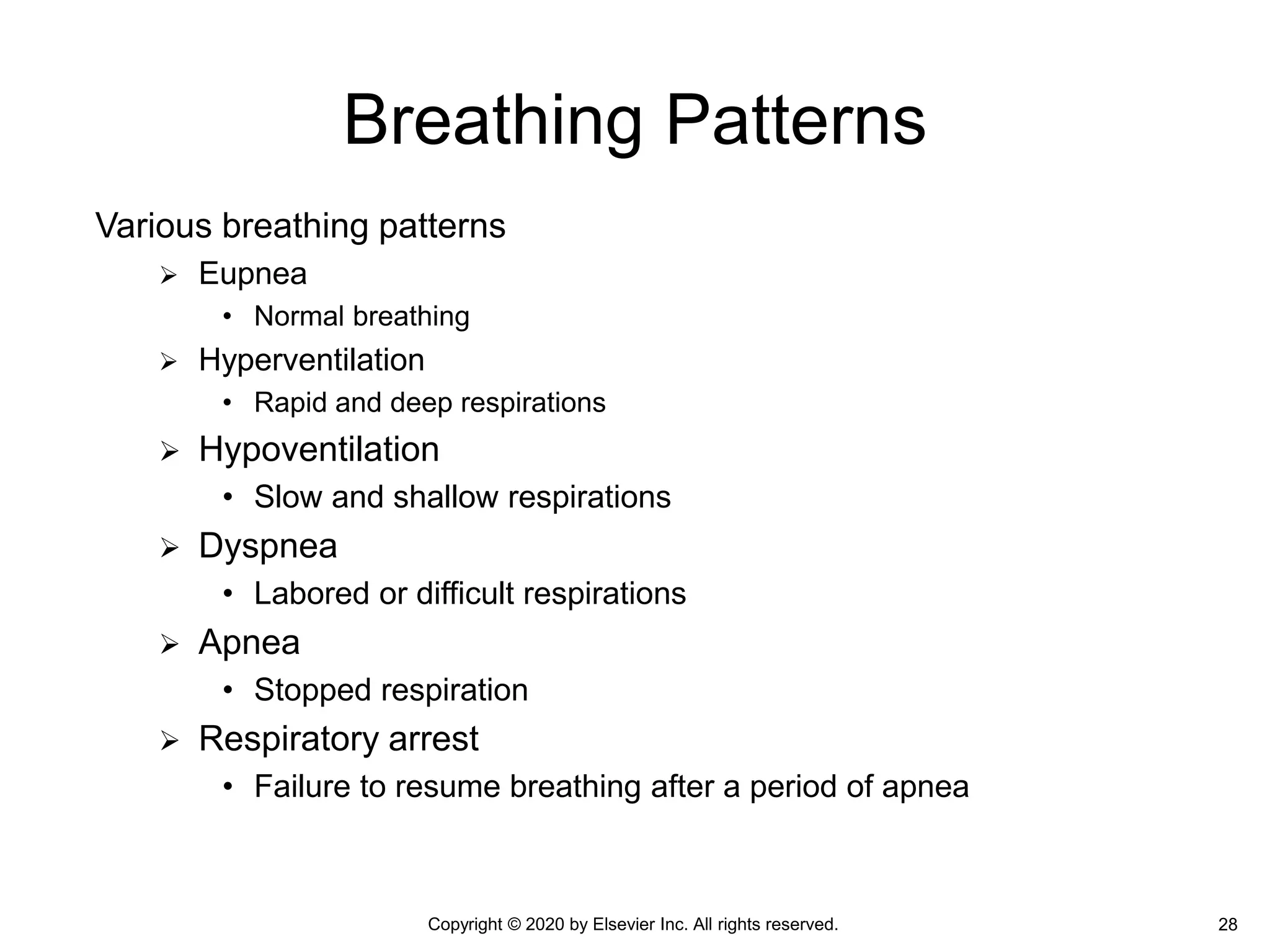 Breathing Patterns

Various breathing patterns

➢ Eupnea
• Normal breathing
➢ Hyperventilation
• Rapid and deep respirations
➢ Hypoventilation
• Slow and shallow respirations
➢ Dyspnea
• Labored or difficult respirations
➢ Apnea
• Stopped respiration
➢ Respiratory arrest
• Failure to resume breathing after a period of apnea

Copyright © 2020 by Elsevier Inc. All rights reserved.

28